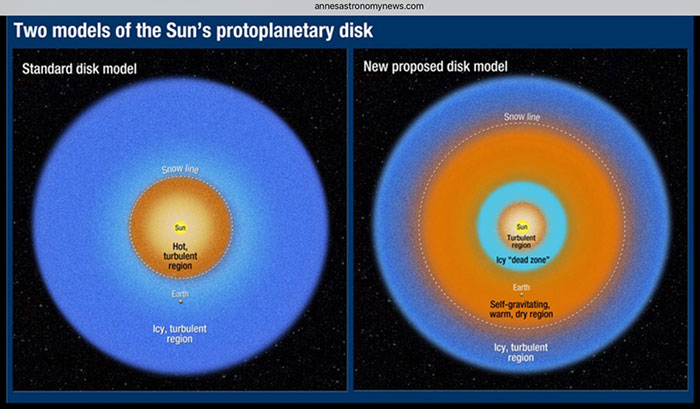 annesastronomynews.com

Two models of the Sun's protoplanetary disk

Standard disk model

Snow line

Sun

Hot, turbulent region

Earth

Icy, turbulent region

New proposed disk model

Snow line

Sun

Turbulent region

Icy "dead zone"

Earth

Self-gravitating, warm, dry region

Icy, turbulent region